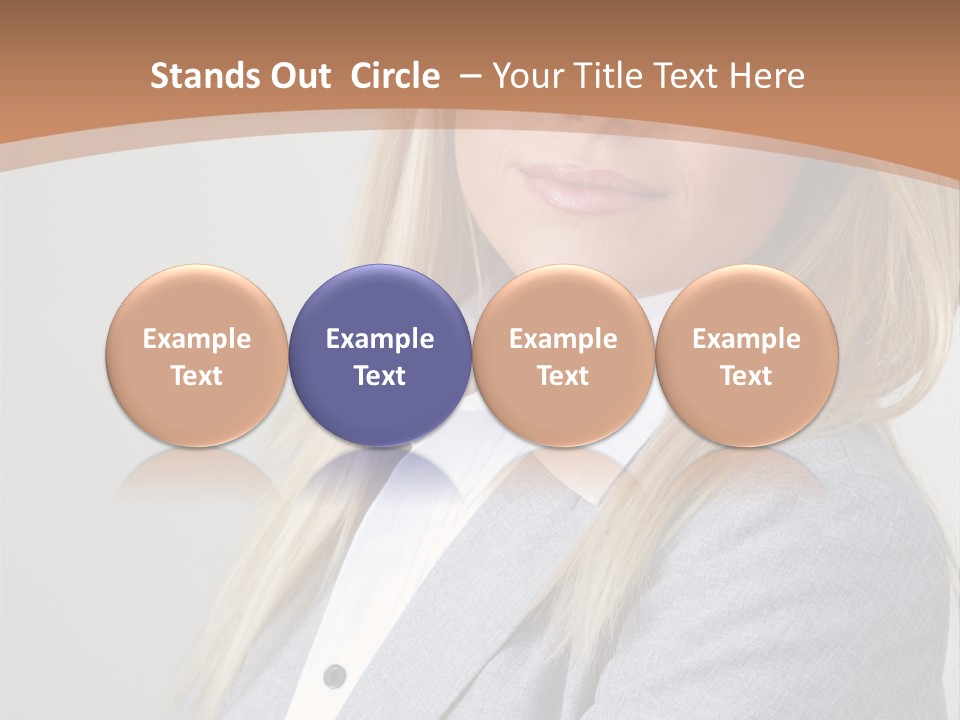 Stands Out Circle – Your Title Text Here

Example Text

Example Text

Example Text

Example Text